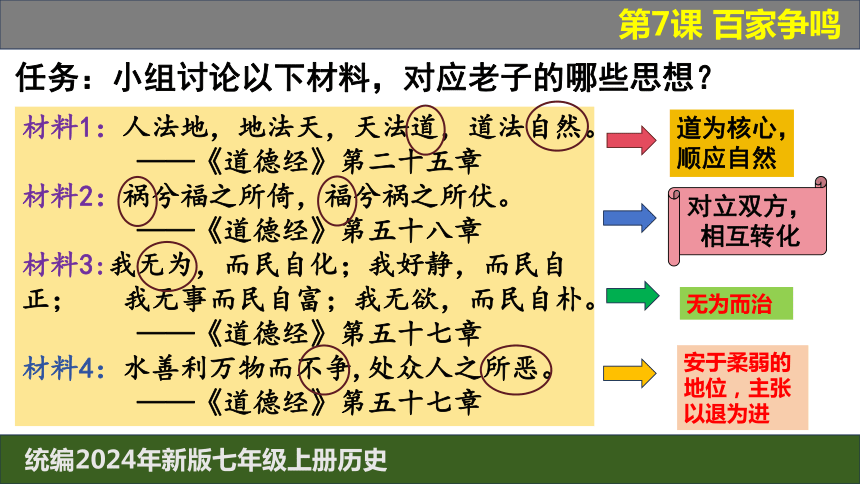 第7课 百家争鸣

任务：小组讨论以下材料，对应老子的哪些思想？

材料1：人法地，地法天，天法道，道法自然。
——《道德经》第二十五章

材料2：祸兮福之所倚，福兮祸之所伏。
——《道德经》第五十八章

材料3：我无为，而民自化；我好静，而民自正； 我无事而民自富；我无欲，而民自朴。
——《道德经》第五十七章

材料4：水善利万物而不争，处众人之所恶。
——《道德经》第五十七章

道为核心，顺应自然

对立双方，相互转化

无为而治

安于柔弱的地位，主张以退为进

统编2024年新版七年级上册历史